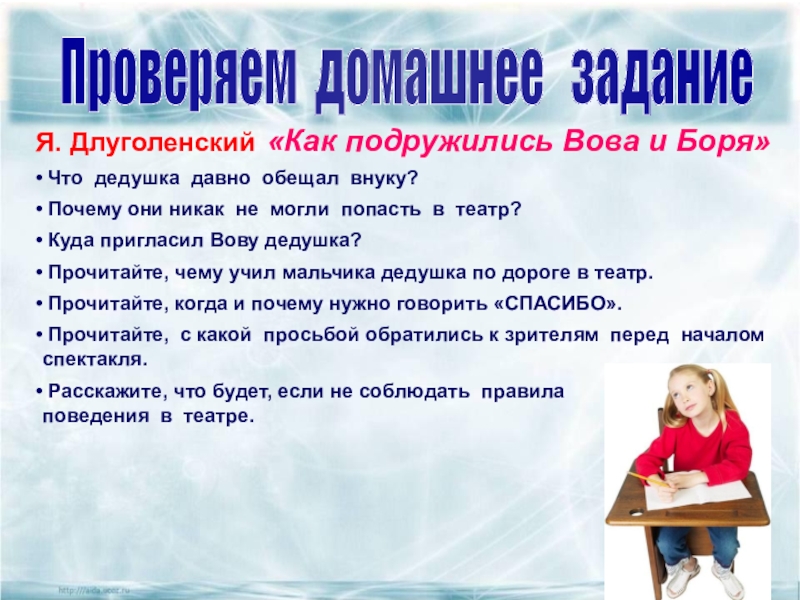 Проверяем домашнее задание

Я. Длуголенский «Как подружились Вова и Боря»

• Что дедушка давно обещал внуку?

• Почему они никак не могли попасть в театр?

• Куда пригласил Вову дедушка?

• Прочитайте, чему учил мальчика дедушка по дороге в театр.

• Прочитайте, когда и почему нужно говорить «СПАСИБО».

• Прочитайте, с какой просьбой обратились к зрителям перед началом спектакля.

• Расскажите, что будет, если не соблюдать правила поведения в театре.

http://aida.ucoz.ru